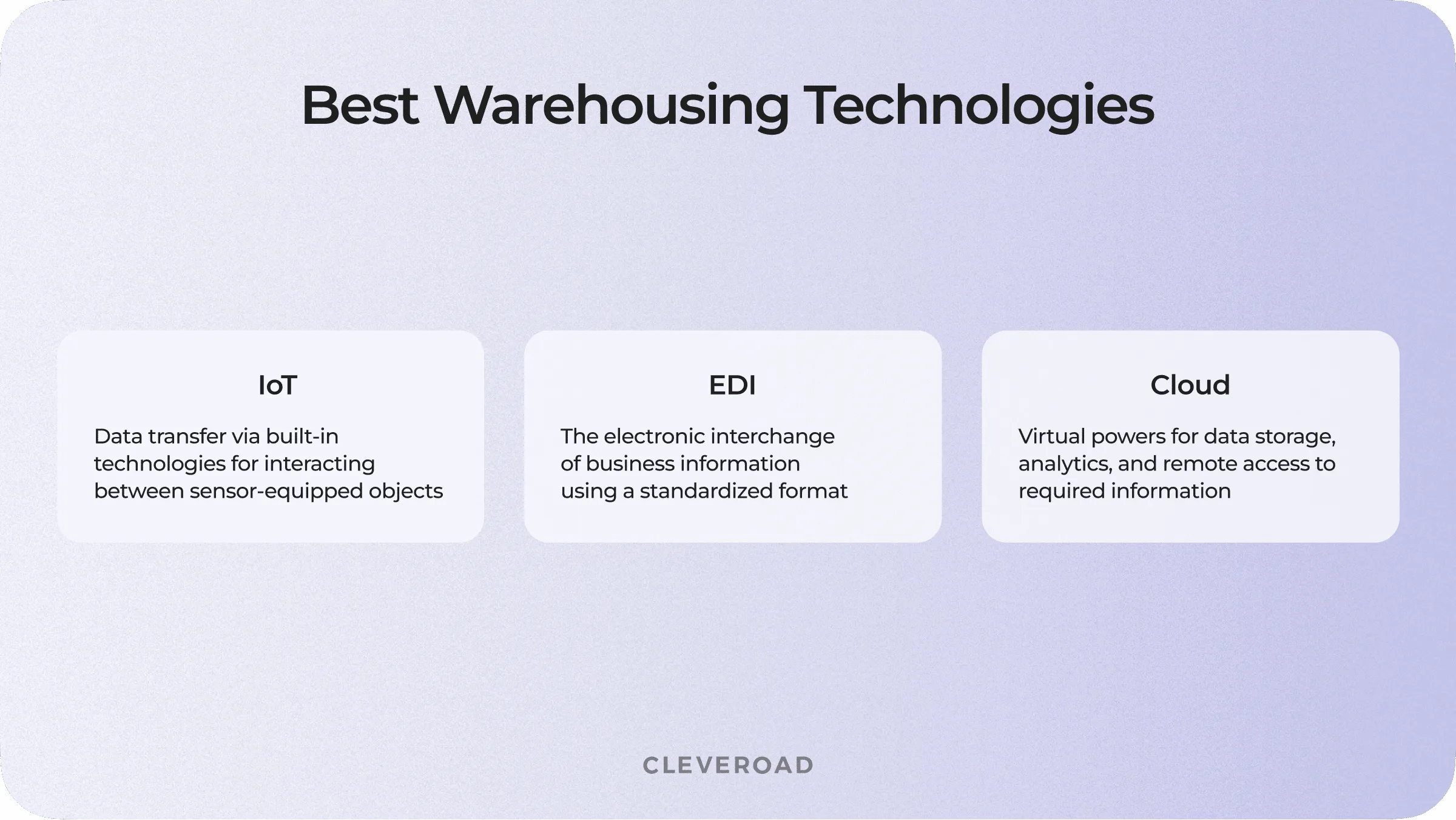 Best Warehousing Technologies

IoT

Data transfer via built-in technologies for interacting between sensor-equipped objects

EDI

The electronic interchange of business information using a standardized format

Cloud

Virtual powers for data storage, analytics, and remote access to required information

CLEVEROAD